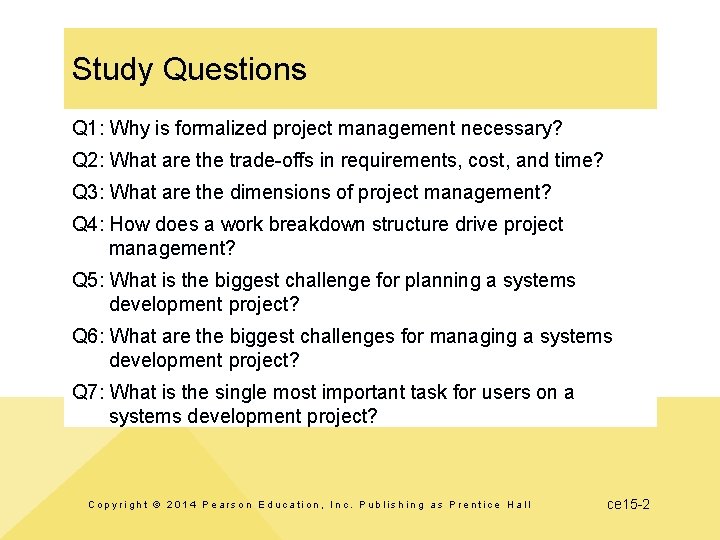 Study Questions

Q1: Why is formalized project management necessary?

Q2: What are the trade-offs in requirements, cost, and time?

Q3: What are the dimensions of project management?

Q4: How does a work breakdown structure drive project management?

Q5: What is the biggest challenge for planning a systems development project?

Q6: What are the biggest challenges for managing a systems development project?

Q7: What is the single most important task for users on a systems development project?

Copyright © 2014 Pearson Education, Inc. Publishing as Prentice Hall

ce15-2